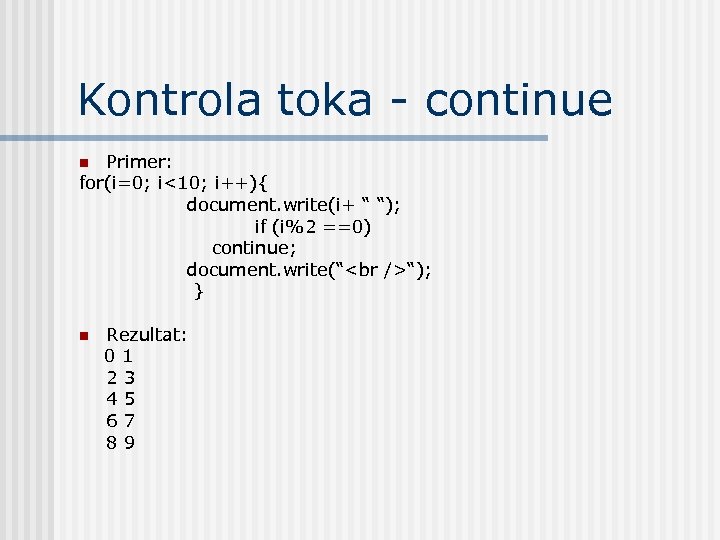 Kontrola toka - continue

Primer:

for(i=0; i<10; i++){
document.write(i+ “ “);
if (i%2 ==0)
continue;
document.write(“<br />“);
}

Rezultat:

0 1
2 3
4 5
6 7
8 9